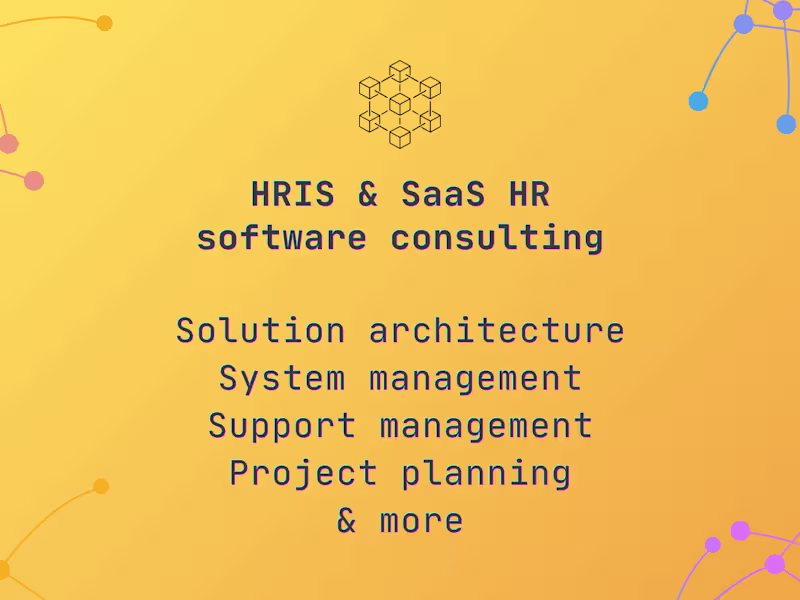 HRIS & SaaS HR software consulting

Solution architecture
System management
Support management
Project planning
& more